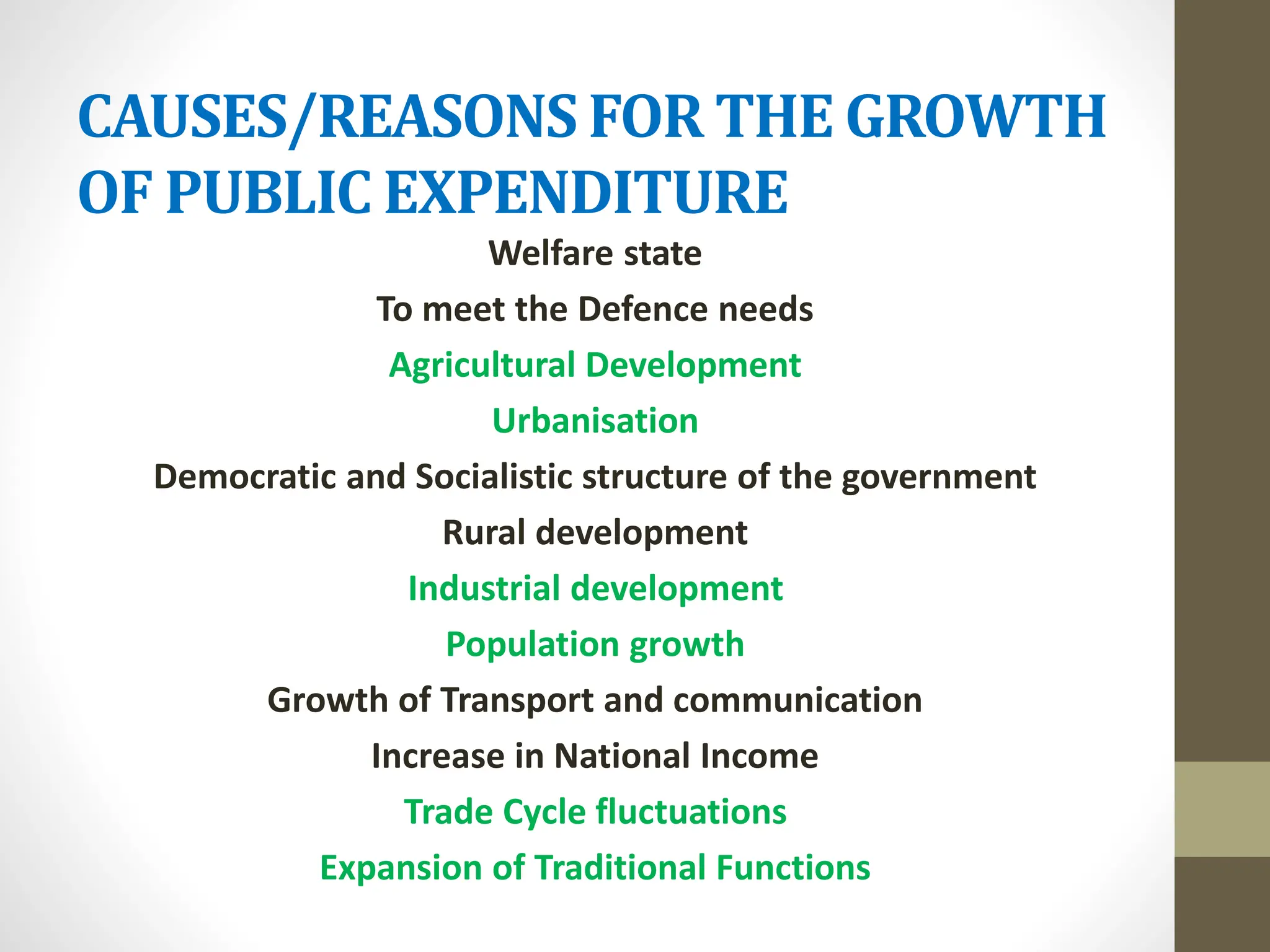 CAUSES/REASONS FOR THE GROWTH OF PUBLIC EXPENDITURE

Welfare state

To meet the Defence needs

Agricultural Development

Urbanisation

Democratic and Socialistic structure of the government

Rural development

Industrial development

Population growth

Growth of Transport and communication

Increase in National Income

Trade Cycle fluctuations

Expansion of Traditional Functions